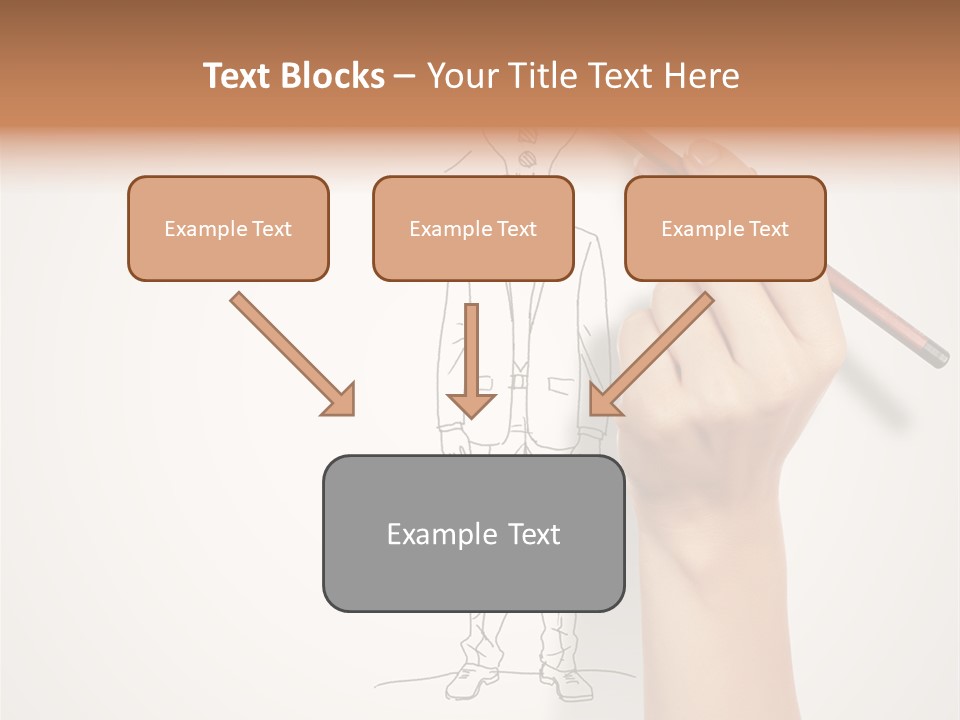 Text Blocks – Your Title Text Here

Example Text

Example Text

Example Text

Example Text